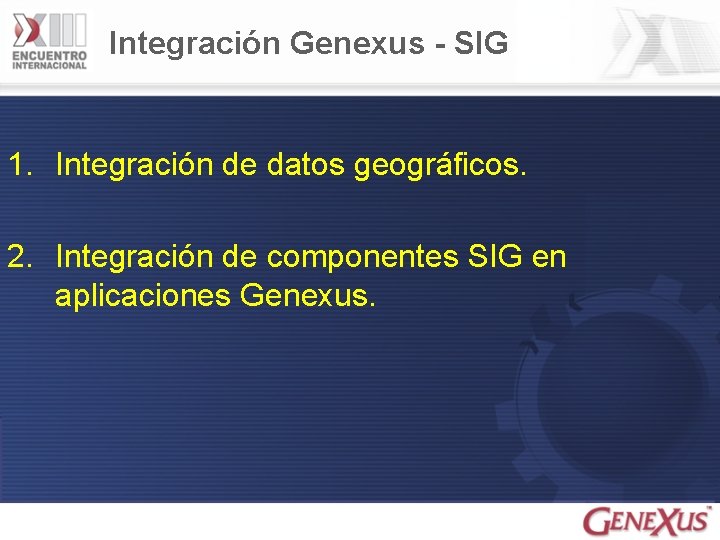 XIII ENCUENTRO INTERNACIONAL

Integración Genexus - SIG

1. Integración de datos geográficos.

2. Integración de componentes SIG en aplicaciones Genexus.

GENEXUS